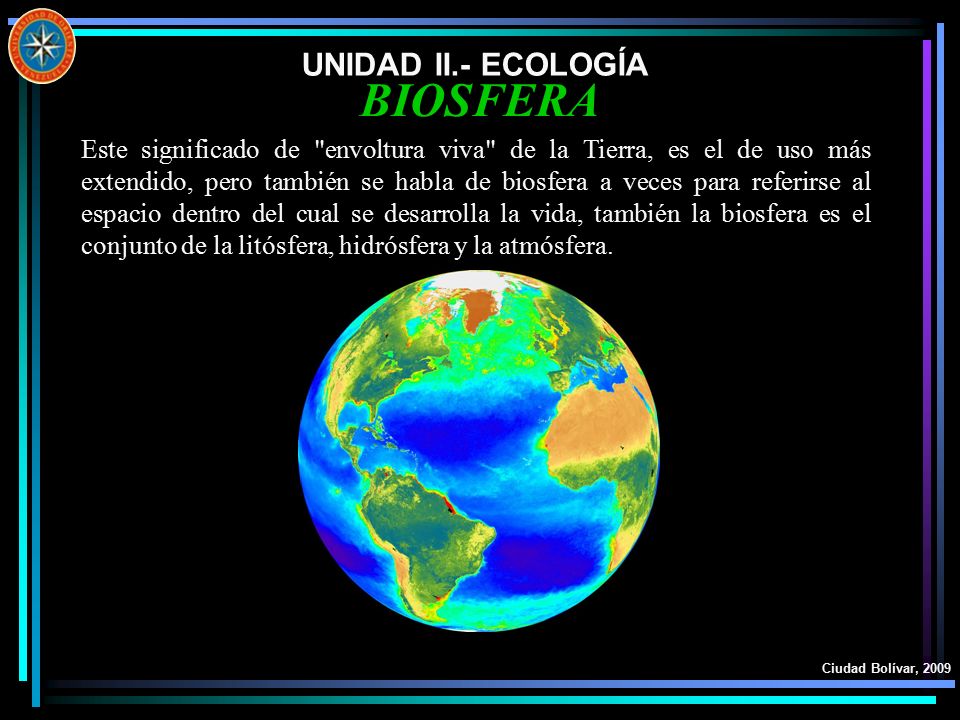 UNIDAD II.- ECOLOGÍA
BIOSFERA

Este significado de "envoltura viva" de la Tierra, es el de uso más extendido, pero también se habla de biosfera a veces para referirse al espacio dentro del cual se desarrolla la vida, también la biosfera es el conjunto de la litósfera, hidrósfera y la atmósfera.

Ciudad Bolívar, 2009